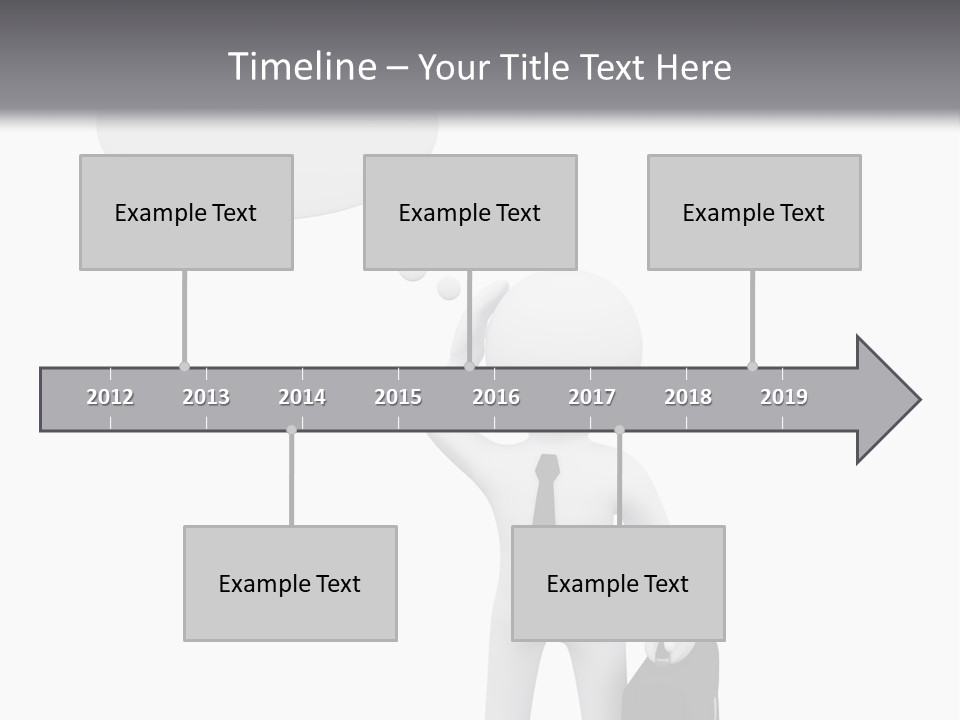 Timeline – Your Title Text Here

Example Text

Example Text

Example Text

2012 2013 2014 2015 2016 2017 2018 2019

Example Text

Example Text